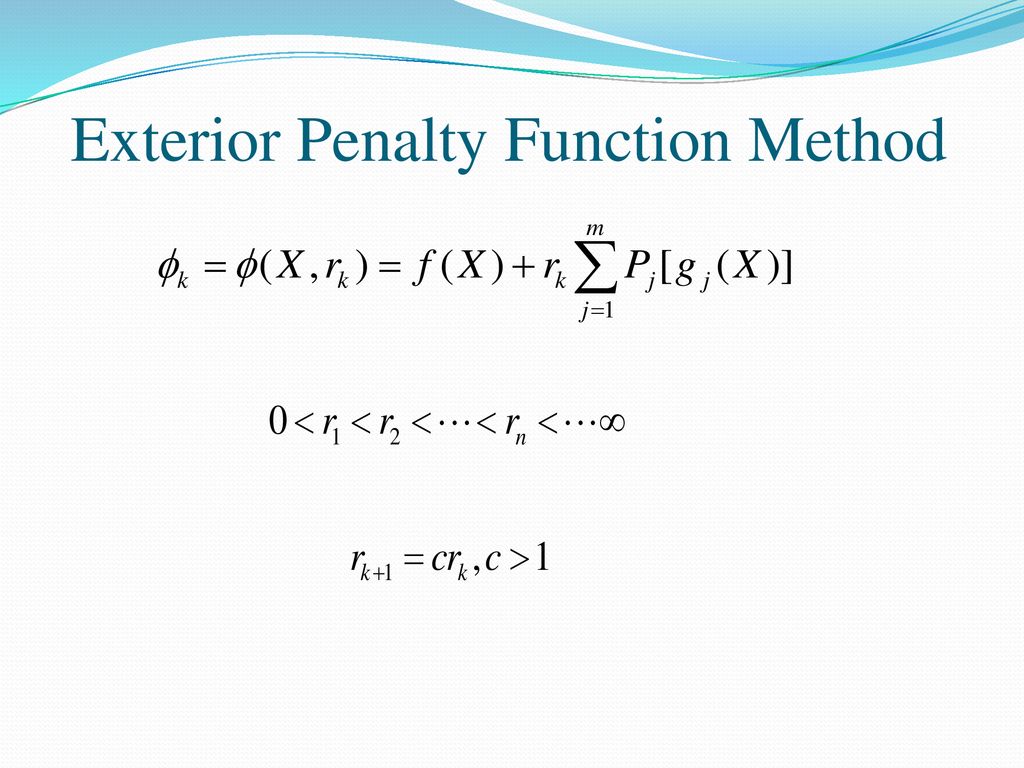 Exterior Penalty Function Method

$\phi_k = \phi(X, r_k) = f(X) + r_k \sum_{j=1}^{m} P_j[g_j(X)]$

$0 < r_1 < r_2 < \cdots < r_n < \cdots \infty$

$r_{k+1} = cr_k, c > 1$